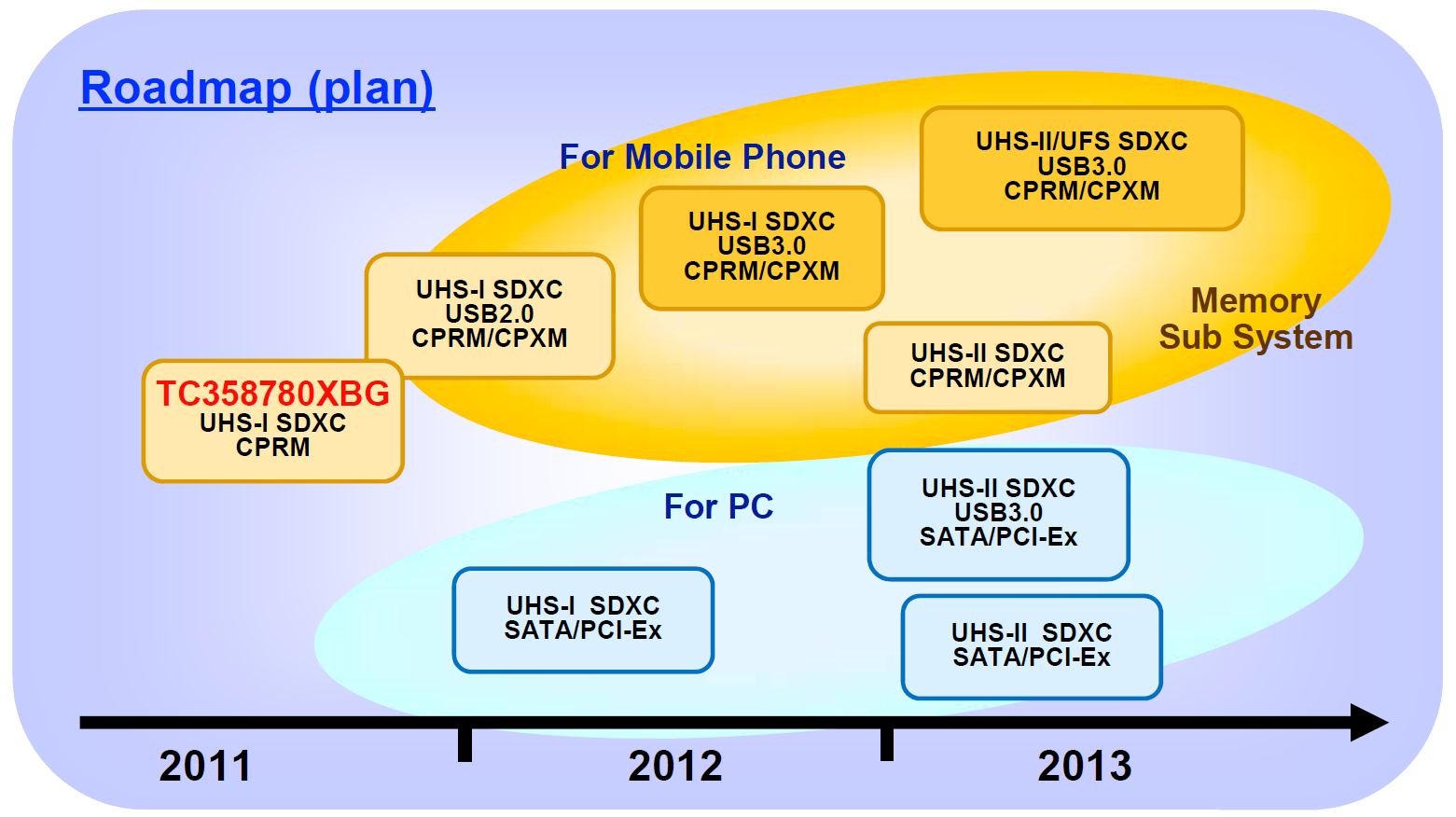 Roadmap (plan)

For Mobile Phone

UHS-II/UFS SDXC
USB3.0
CPRM/CPXM

UHS-I SDXC
USB3.0
CPRM/CPXM

UHS-I SDXC
USB2.0
CPRM/CPXM

Memory
Sub System

UHS-II SDXC
CPRM/CPXM

TC358780XBG
UHS-I SDXC
CPRM

For PC

UHS-II SDXC
USB3.0
SATA/PCI-Ex

UHS-I SDXC
SATA/PCI-Ex

UHS-II SDXC
SATA/PCI-Ex

2011

2012

2013